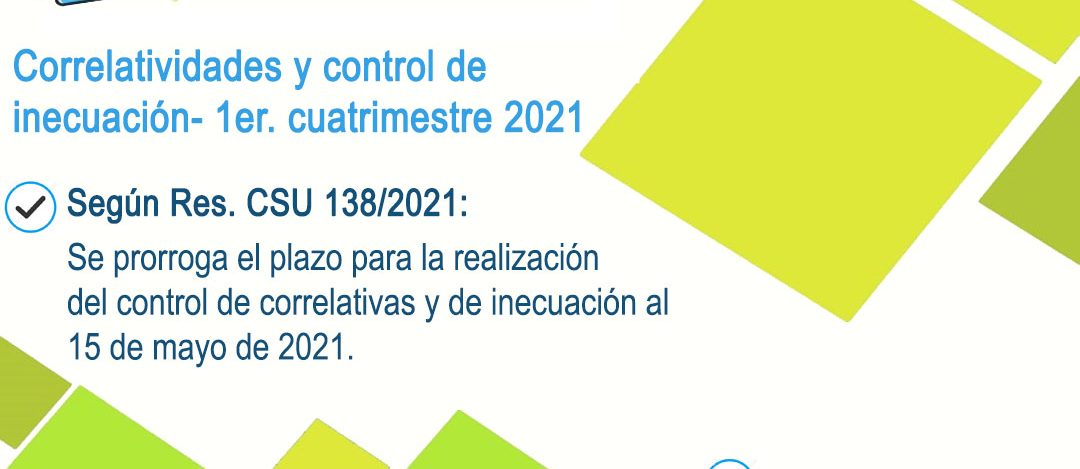 Correlatividades y control de inecuación- 1er. cuatrimestre 2021

Según Res. CSU 138/2021:

Se prorroga el plazo para la realización del control de correlativas y de inecuación al 15 de mayo de 2021.